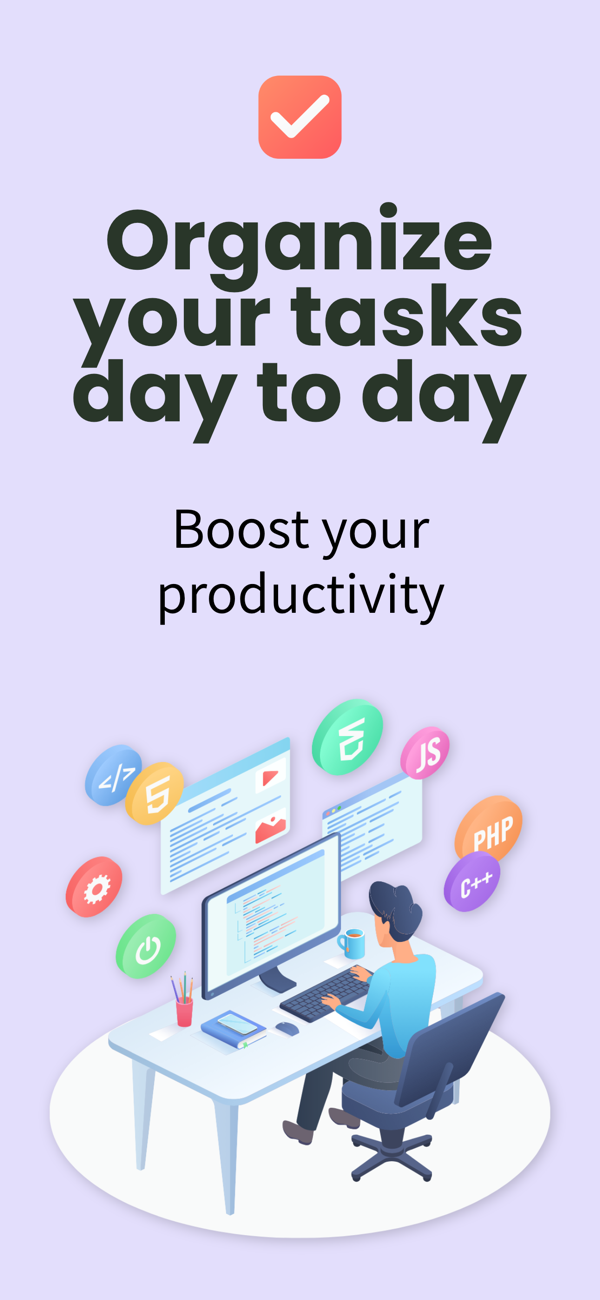 Organize your tasks day to day

Boost your productivity

</>

5

JS

PHP

C++